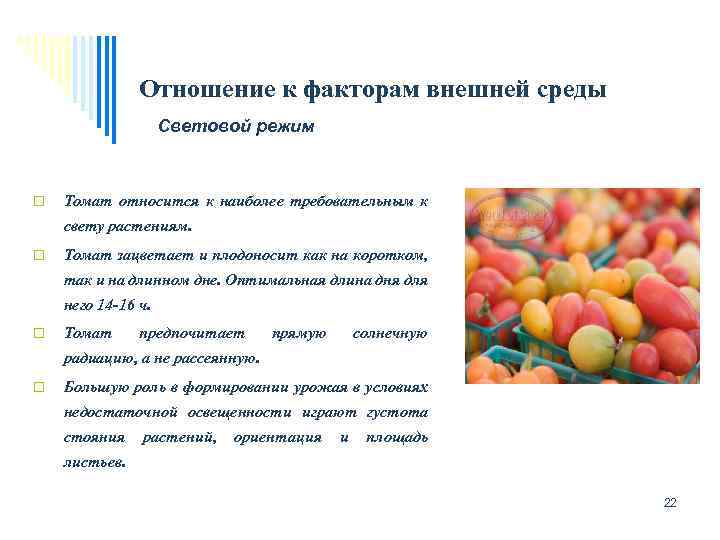 Отношение к факторам внешней среды

Световой режим

Томат относится к наиболее требовательным к свету растениям.

Томат зацветает и плодоносит как на коротком, так и на длинном дне. Оптимальная длина дня для него 14-16 ч.

Томат предпочитает прямую солнечную радиацию, а не рассеянную.

Большую роль в формировании урожая в условиях недостаточной освещенности играют густота стояния растений, ориентация и площадь листьев.

22